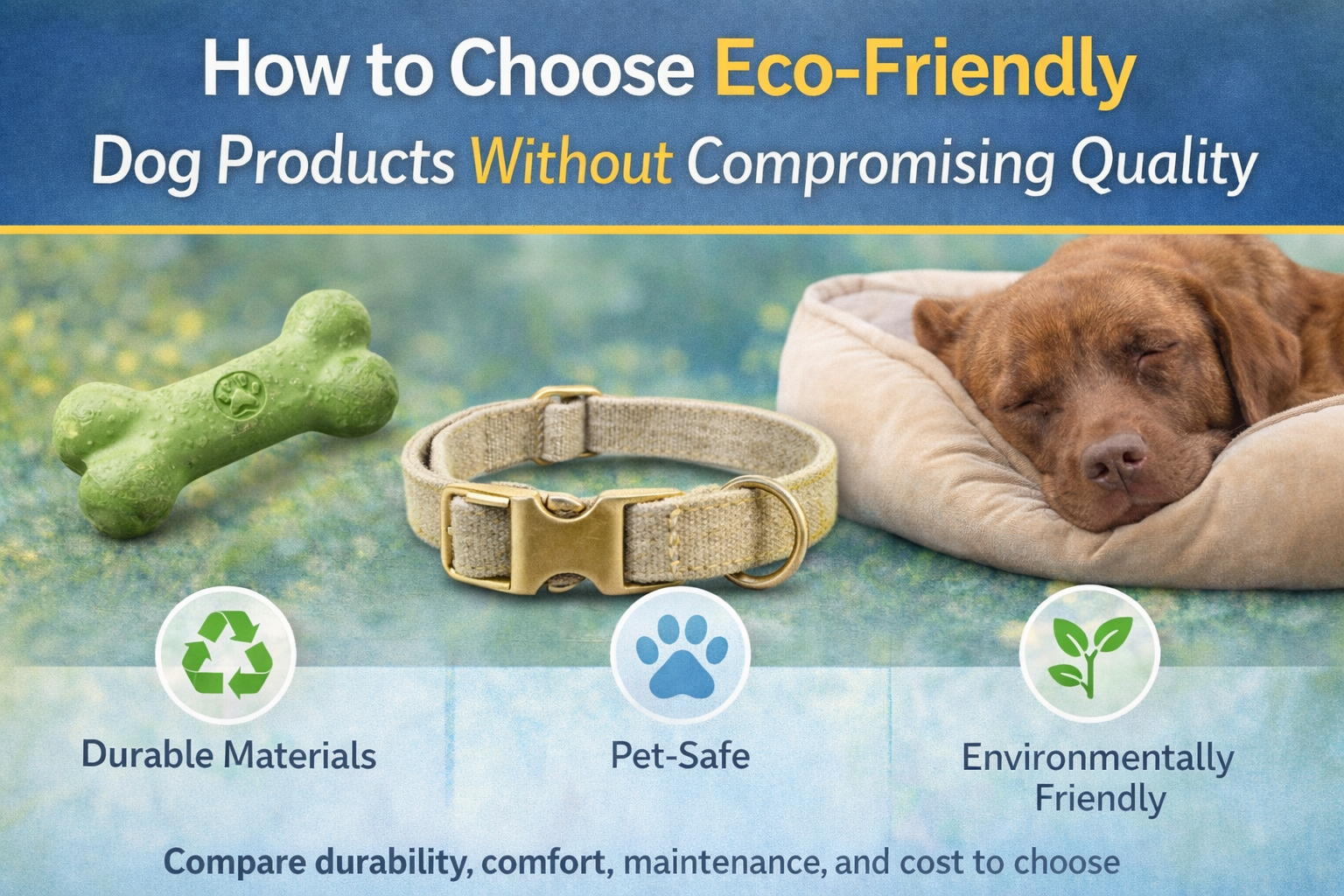 How to Choose Eco-Friendly
Dog Products Without Compromising Quality

Durable Materials

Pet-Safe

Environmentally Friendly

Compare durability, comfort, maintenance, and cost to choose